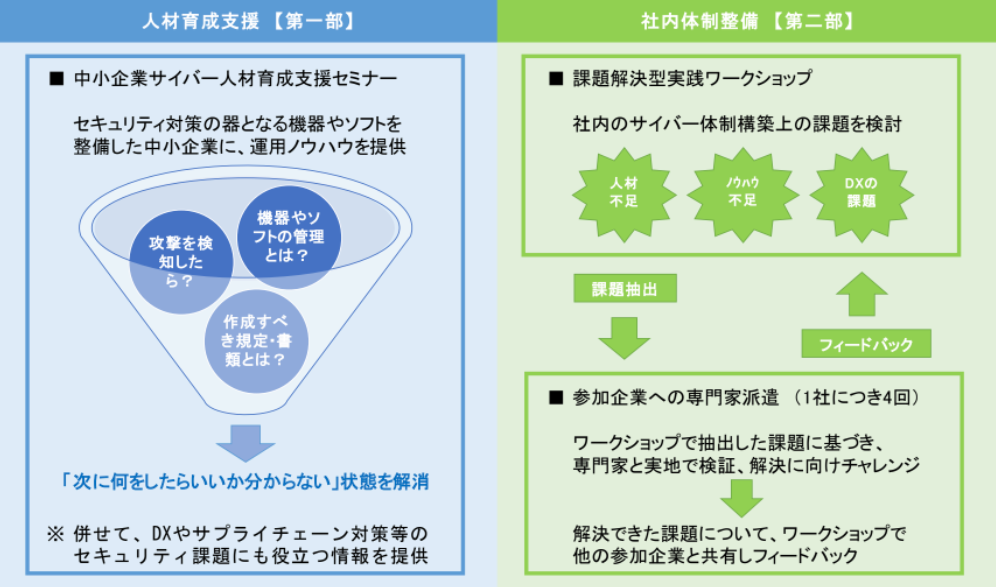 人材育成支援 【第一部】

■ 中小企業サイバー人材育成支援セミナー

セキュリティ対策の器となる機器やソフトを整備した中小企業に、運用ノウハウを提供

攻撃を検知したら？

機器やソフトの管理とは？

作成すべき規定・書類とは？

「次に何をしたらいいか分からない」状態を解消

※ 併せて、DXやサプライチェーン対策等のセキュリティ課題にも役立つ情報を提供

社内体制整備 【第二部】

■ 課題解決型実践ワークショップ

社内のサイバー体制構築上の課題を検討

人材不足

ノウハウ不足

DXの課題

課題抽出

フィードバック

■ 参加企業への専門家派遣 （1社につき4回）

ワークショップで抽出した課題に基づき、専門家と実地で検証、解決に向けチャレンジ

解決できた課題について、ワークショップで他の参加企業と共有しフィードバック